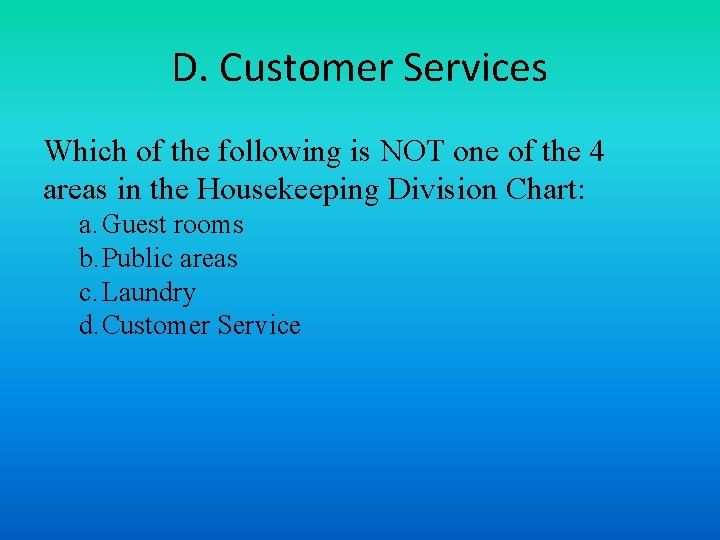 D. Customer Services

Which of the following is NOT one of the 4 areas in the Housekeeping Division Chart:

a. Guest rooms
b. Public areas
c. Laundry
d. Customer Service